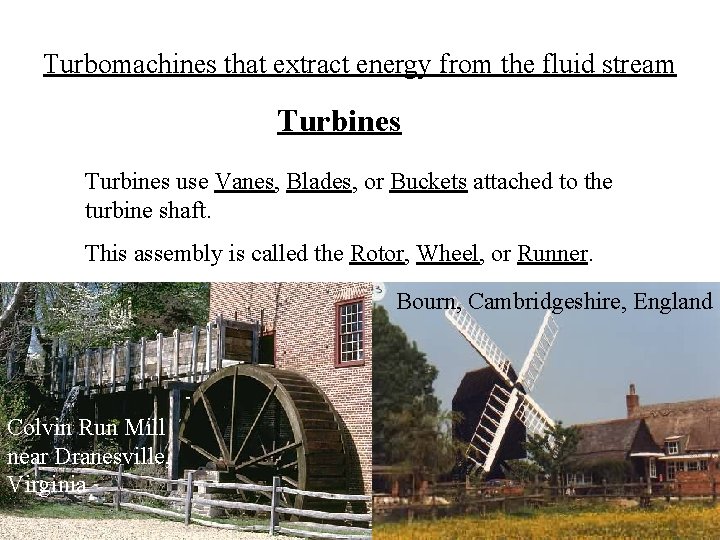 Turbomachines that extract energy from the fluid stream

Turbines

Turbines use Vanes, Blades, or Buckets attached to the turbine shaft.

This assembly is called the Rotor, Wheel, or Runner.

Colvin Run Mill near Dranesville, Virginia

Bourn, Cambridgeshire, England